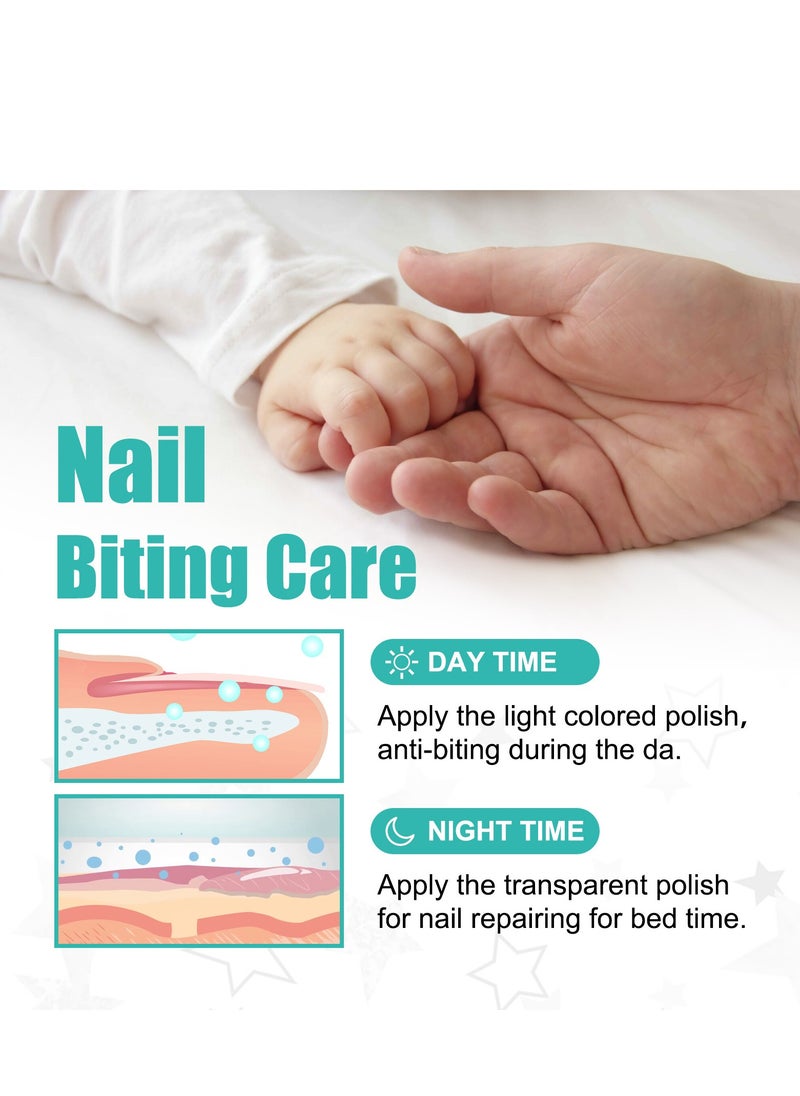 Nail
Biting Care

DAY TIME

Apply the light colored polish, anti-biting during the da.

NIGHT TIME

Apply the transparent polish for nail repairing for bed time.